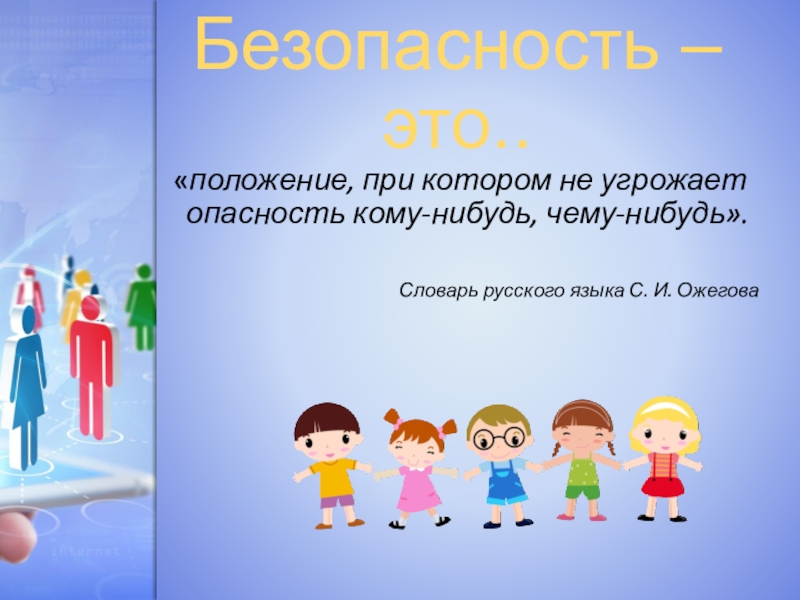 Безопасность – это..

«положение, при котором не угрожает опасность кому-нибудь, чему-нибудь».

Словарь русского языка С. И. Ожегова

internet